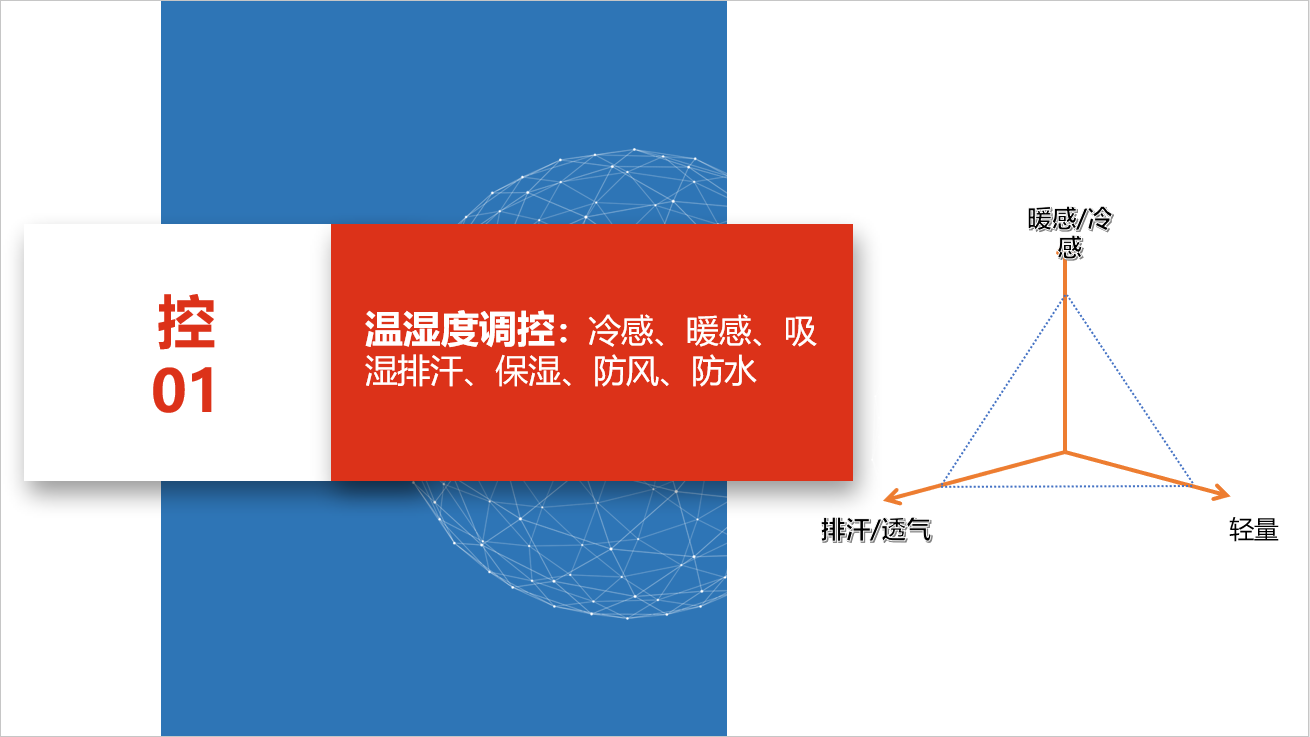 控
01

温湿度调控：冷感、暖感、吸湿排汗、保湿、防风、防水

暖感/冷感

排汗/透气

轻量